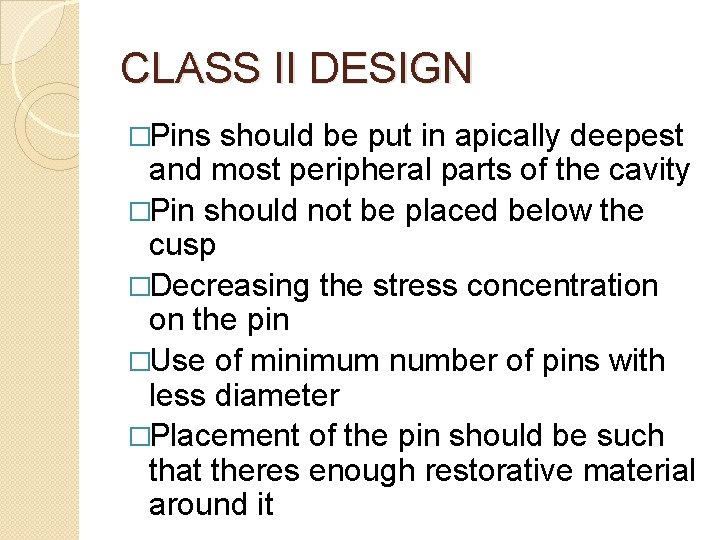 CLASS II DESIGN

□Pins should be put in apically deepest and most peripheral parts of the cavity
□Pin should not be placed below the cusp
□Decreasing the stress concentration on the pin
□Use of minimum number of pins with less diameter
□Placement of the pin should be such that theres enough restorative material around it